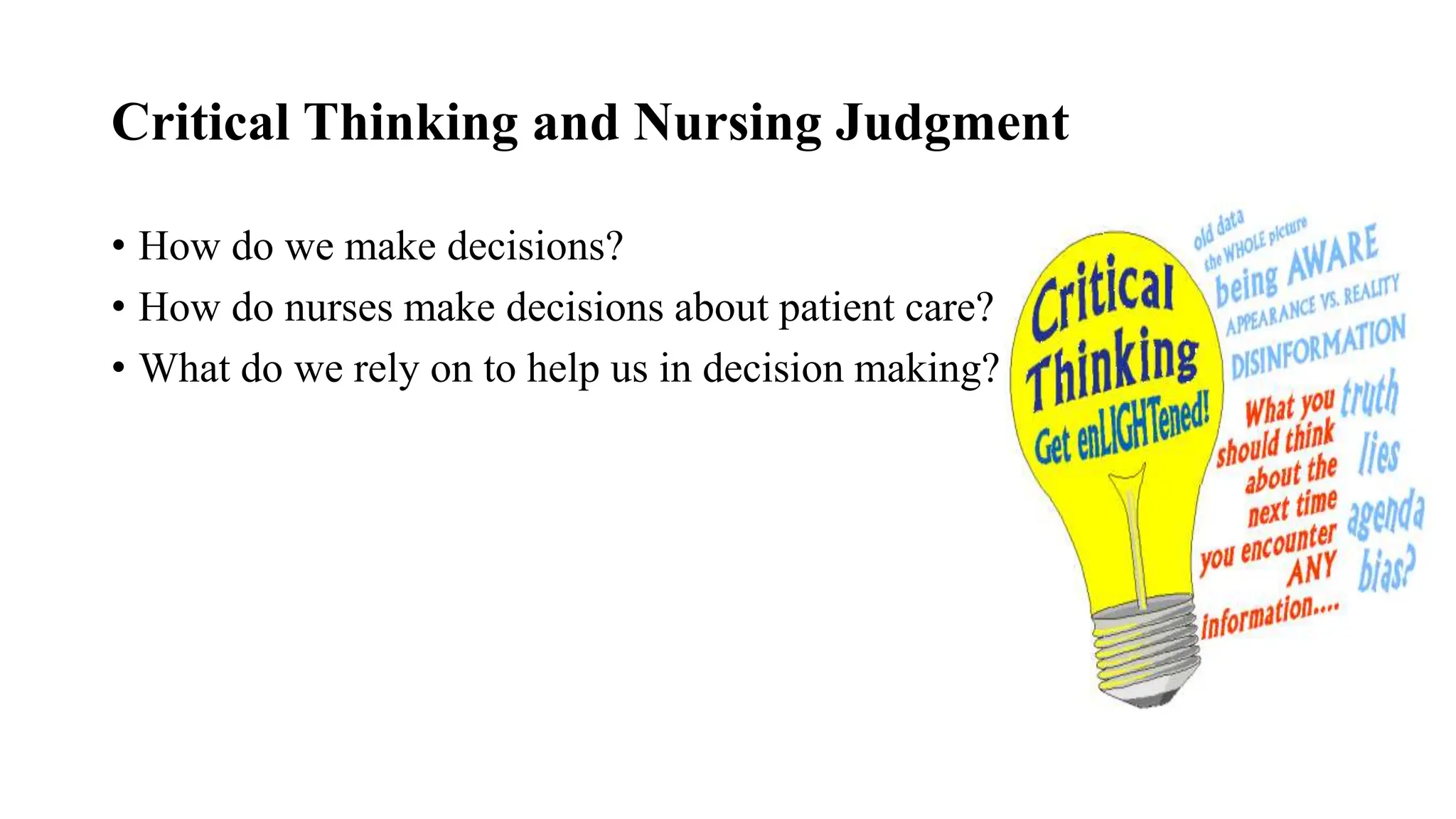 Critical Thinking and Nursing Judgment

• How do we make decisions?
• How do nurses make decisions about patient care?
• What do we rely on to help us in decision making?

Critical Thinking
Get enLIGHTened!

old data
the WHOLE picture
being AWARE
APPEARANCE VS. REALITY
DISINFORMATION
What you should think about the next time you encounter ANY information....
truth
lies
agenda
bias?